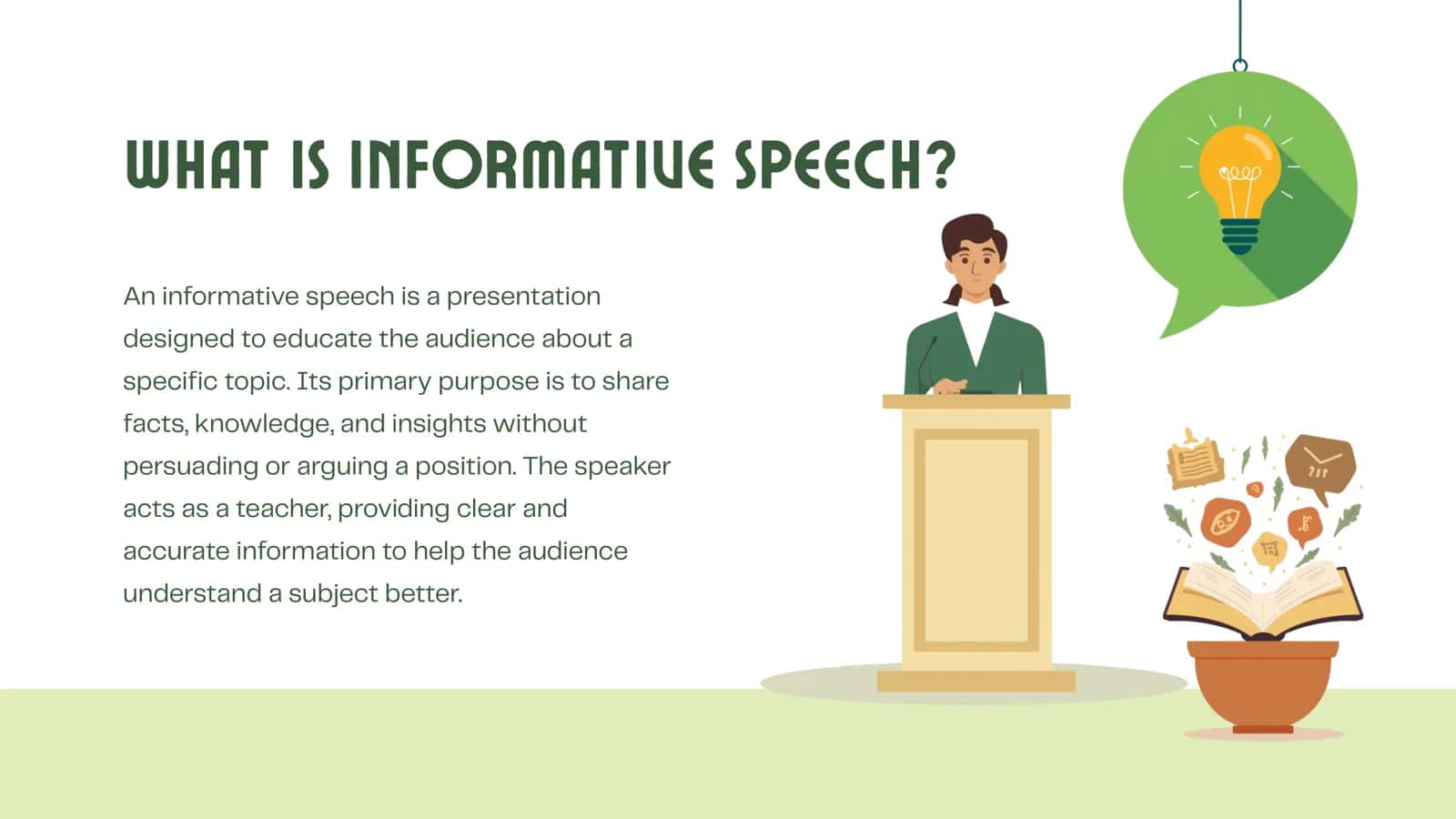 WHAT IS INFORMATIVE SPEECH?

An informative speech is a presentation designed to educate the audience about a specific topic. Its primary purpose is to share facts, knowledge, and insights without persuading or arguing a position. The speaker acts as a teacher, providing clear and accurate information to help the audience understand a subject better.